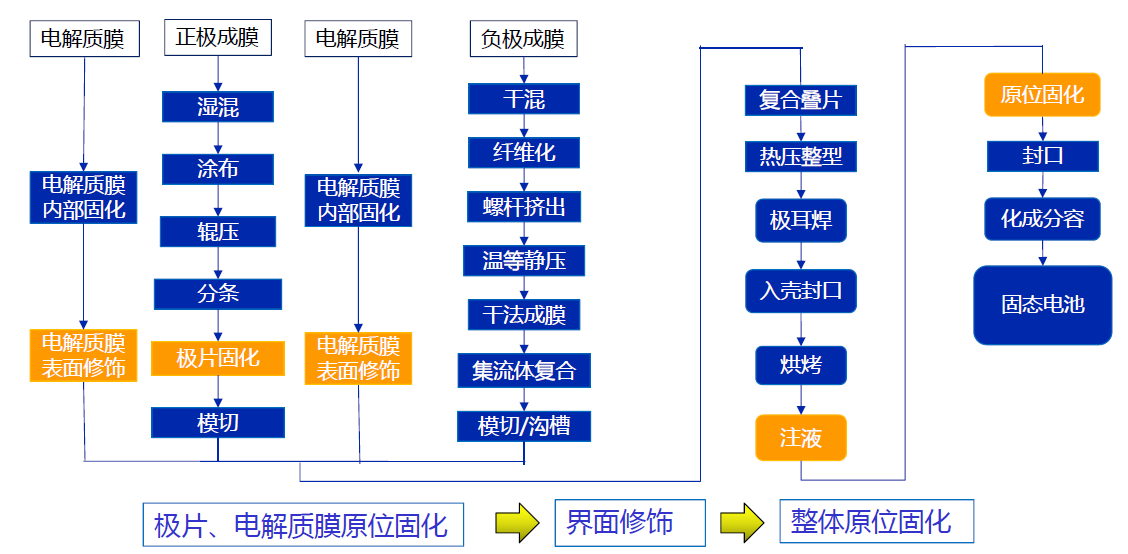 电解质膜

电解质膜内部固化

电解质膜表面修饰

正极成膜

湿混

涂布

辊压

分条

极片固化

模切

电解质膜

电解质膜内部固化

电解质膜表面修饰

负极成膜

干混

纤维化

螺杆挤出

温等静压

干法成膜

集流体复合

模切/沟槽

复合叠片

热压整型

极耳焊

入壳封口

烘烤

注液

原位固化

封口

化成分容

固态电池

极片、电解质膜原位固化

界面修饰

整体原位固化